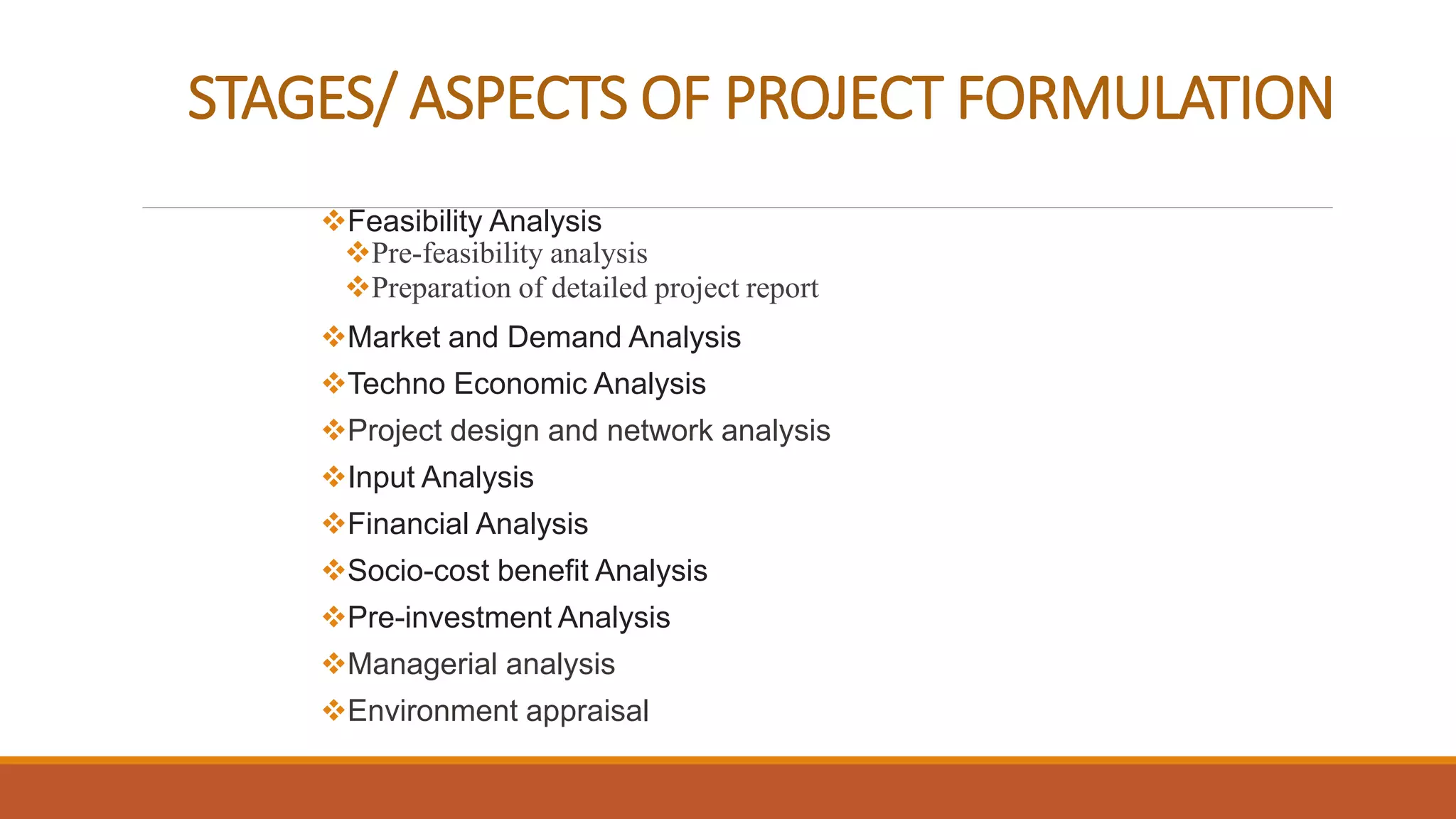 STAGES/ ASPECTS OF PROJECT FORMULATION

❖Feasibility Analysis
❖Pre-feasibility analysis
❖Preparation of detailed project report

❖Market and Demand Analysis

❖Techno Economic Analysis

❖Project design and network analysis

❖Input Analysis

❖Financial Analysis

❖Socio-cost benefit Analysis

❖Pre-investment Analysis

❖Managerial analysis

❖Environment appraisal